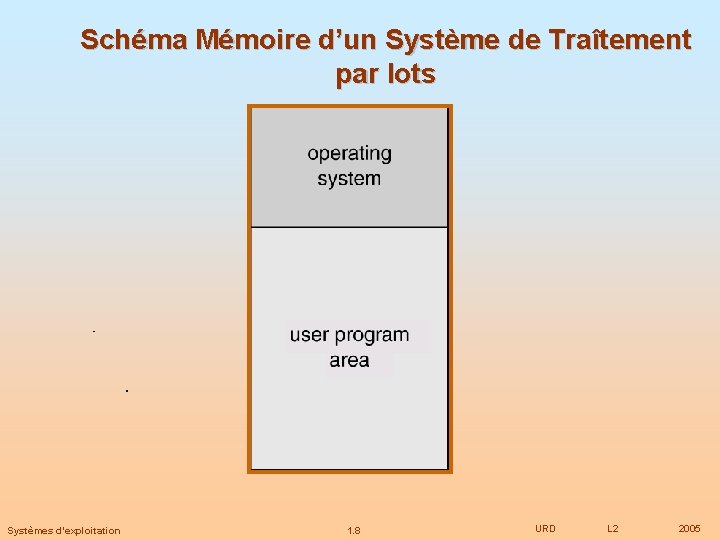 Schéma Mémoire d'un Système de Traîtement par lots

operating system

user program area

Systèmes d'exploitation 1.8 URD L2 2005